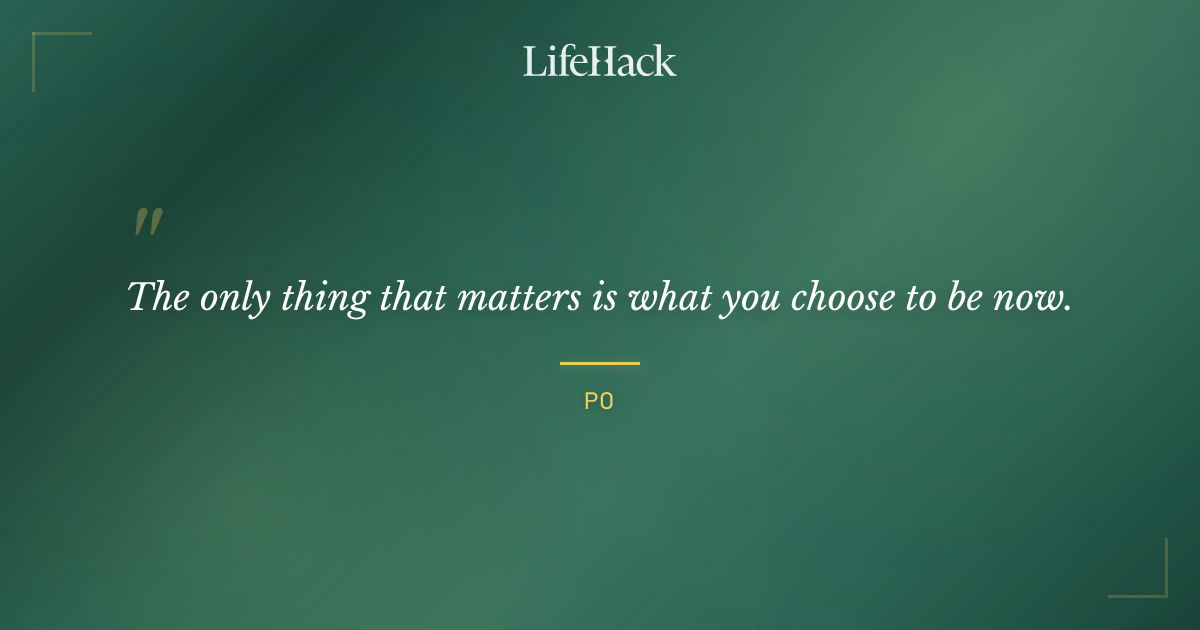 LifeHack

"

The only thing that matters is what you choose to be now.

PO